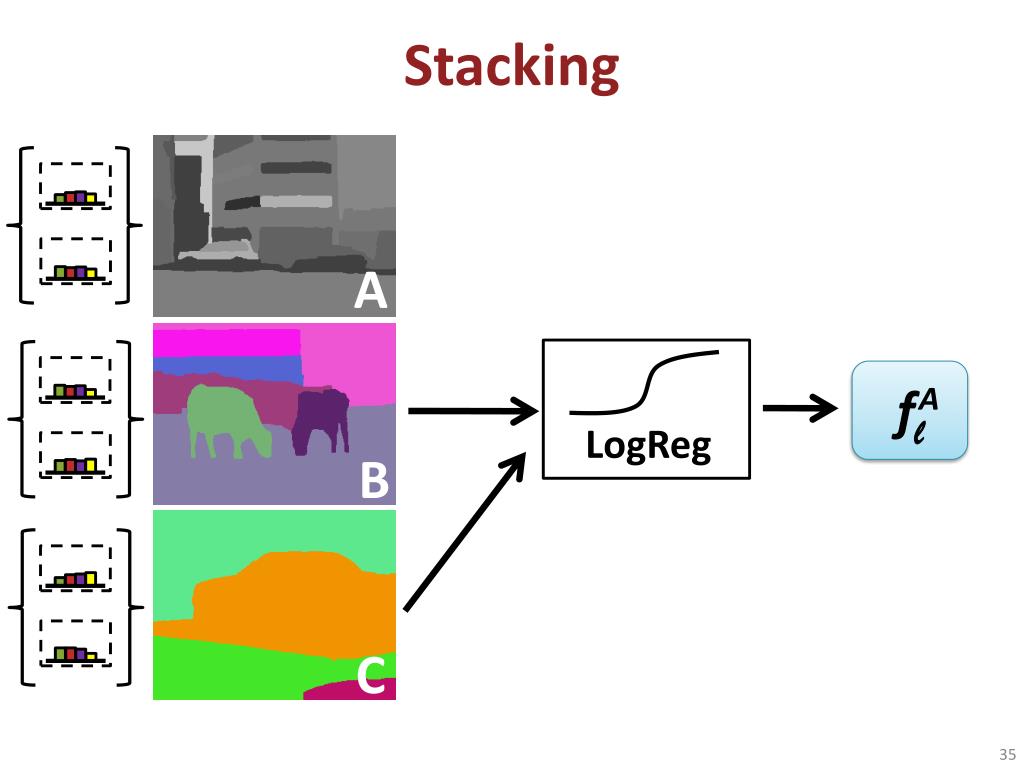 Stacking

A

B

C

LogReg

$f_{\ell}^{A}$

35